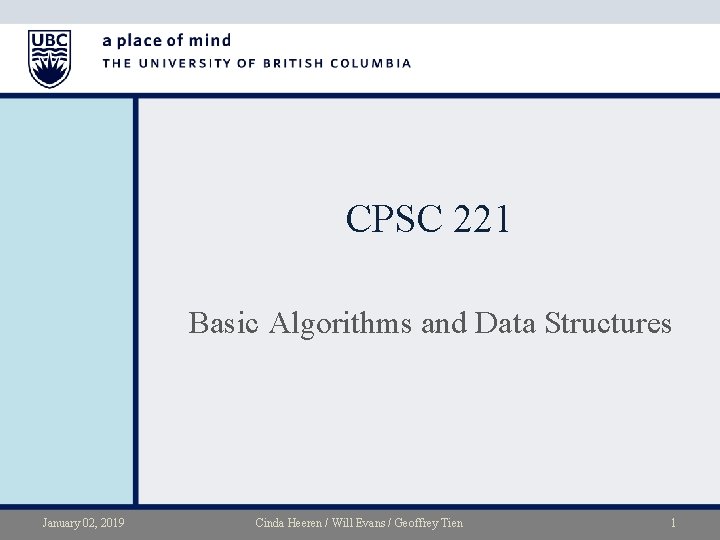 UBC

a place of mind
THE UNIVERSITY OF BRITISH COLUMBIA

CPSC 221

Basic Algorithms and Data Structures

January 02, 2019 Cinda Heeren / Will Evans / Geoffrey Tien 1